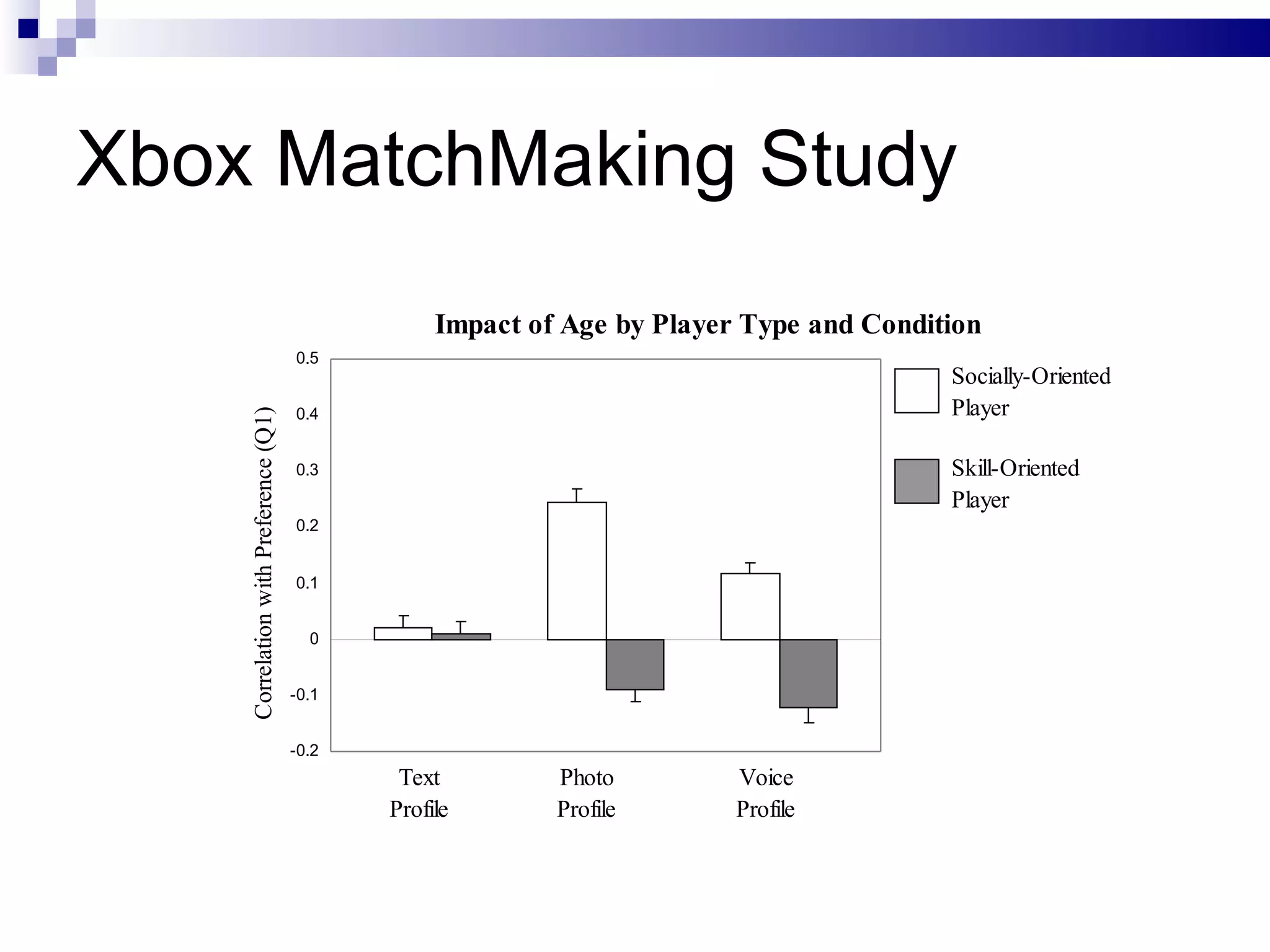 Xbox MatchMaking Study

Impact of Age by Player Type and Condition

Correlation with Preference (Q1)

0.5
0.4
0.3
0.2
0.1
0
-0.1
-0.2

Text Profile

Photo Profile

Voice Profile

Socially-Oriented Player

Skill-Oriented Player